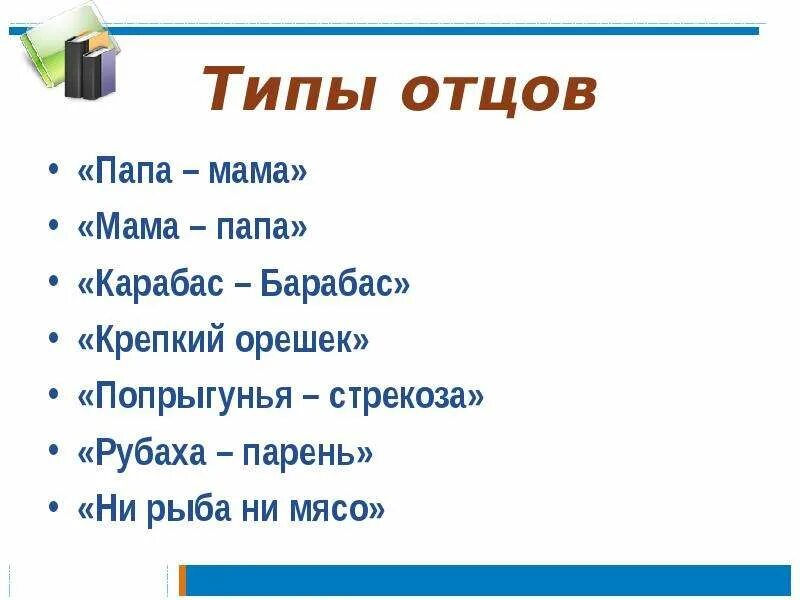 Типы отцов

• «Папа – мама»
• «Мама – папа»
• «Карабас – Барабас»
• «Крепкий орешек»
• «Попрыгунья – стрекоза»
• «Рубаха – парень»
• «Ни рыба ни мясо»